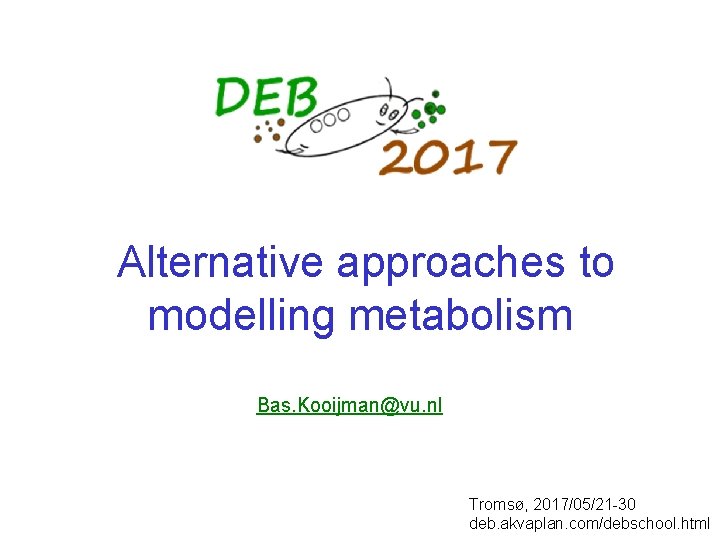 DEB
2017

Alternative approaches to modelling metabolism

Bas.Kooijman@vu.nl

Tromsø, 2017/05/21-30
deb.akvaplan.com/debschool.html